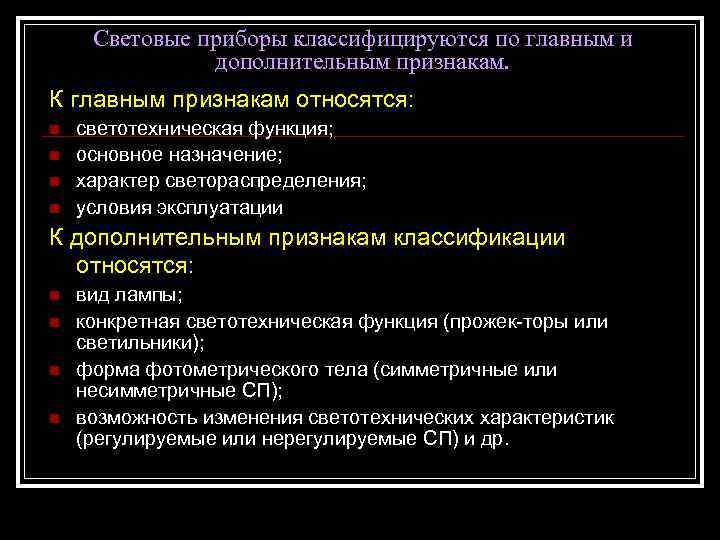 Световые приборы классифицируются по главным и дополнительным признакам.

К главным признакам относятся:

- светотехническая функция;
- основное назначение;
- характер светораспределения;
- условия эксплуатации

К дополнительным признакам классификации относятся:

- вид лампы;
- конкретная светотехническая функция (прожек-торы или светильники);
- форма фотометрического тела (симметричные или несимметричные СП);
- возможность изменения светотехнических характеристик (регулируемые или нерегулируемые СП) и др.